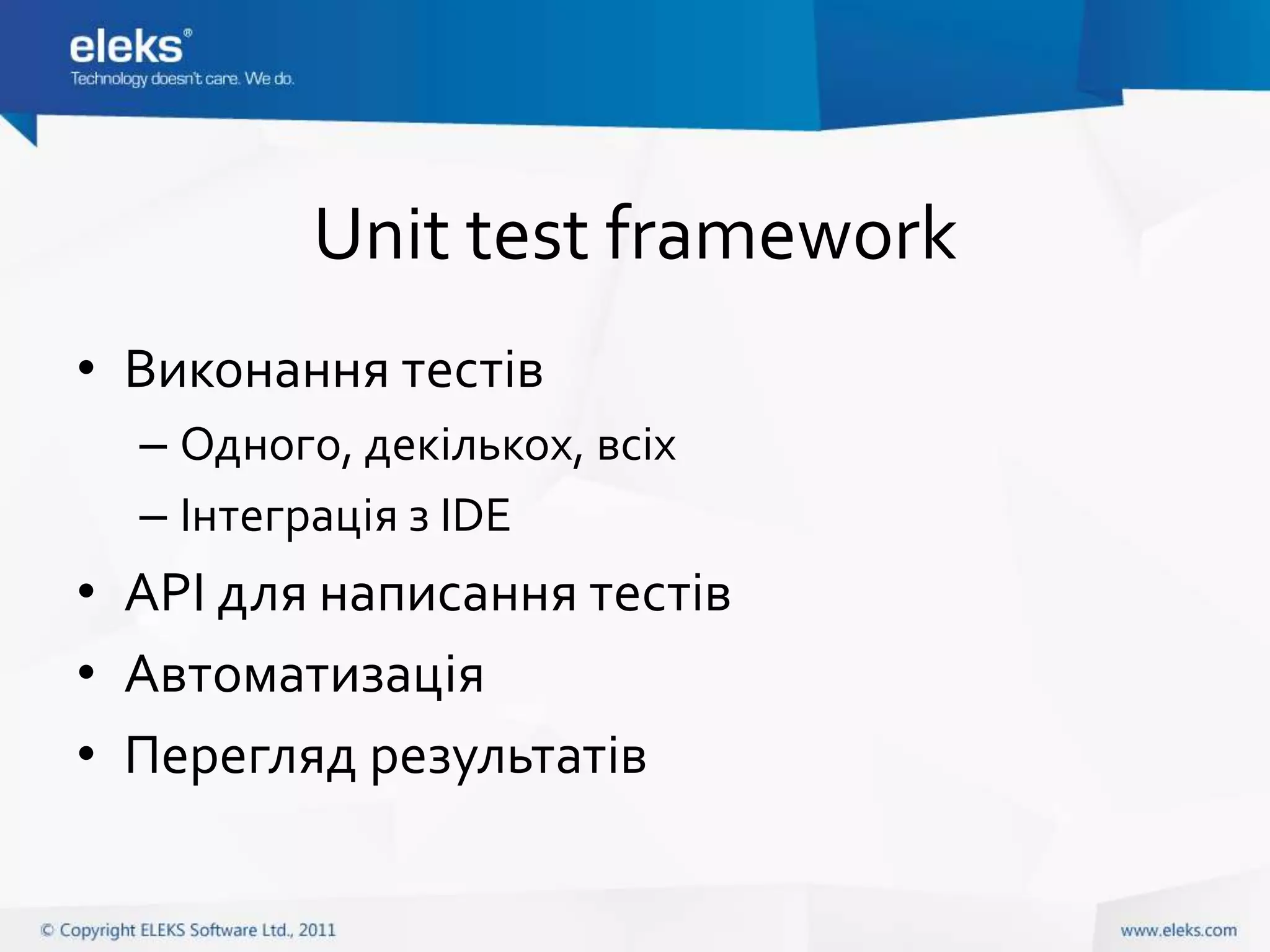 eleks®
Technology doesn't care. We do.

Unit test framework

• Виконання тестів
– Одного, декількох, всіх
– Інтеграція з IDE
• API для написання тестів
• Автоматизація
• Перегляд результатів

© Copyright ELEKS Software Ltd., 2011

www.eleks.com